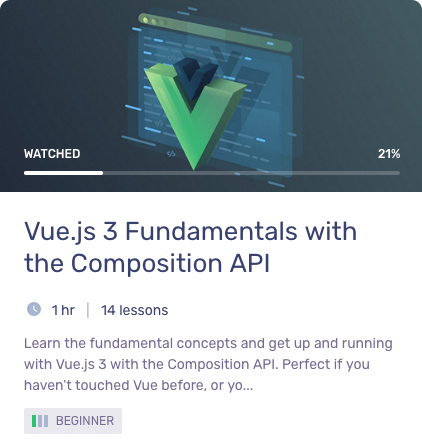 WATCHED

21%

Vue.js 3 Fundamentals with the Composition API

1 hr | 14 lessons

Learn the fundamental concepts and get up and running with Vue.js 3 with the Composition API. Perfect if you haven't touched Vue before, or yo...

BEGINNER